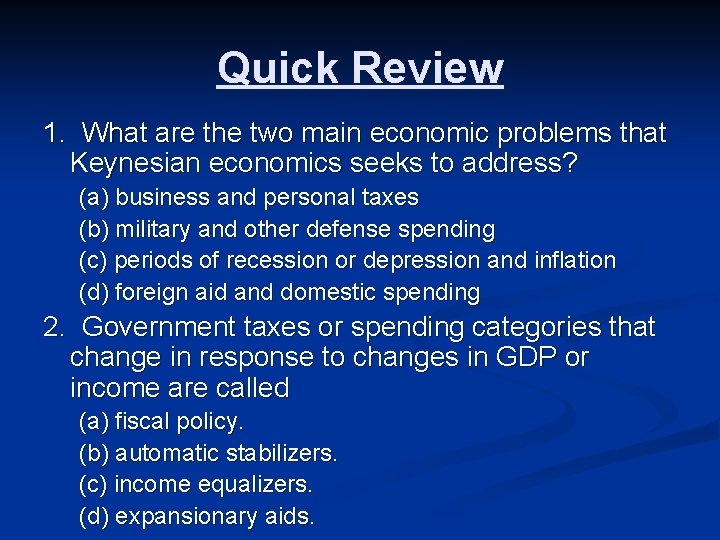 Quick Review

1. What are the two main economic problems that Keynesian economics seeks to address?

(a) business and personal taxes
(b) military and other defense spending
(c) periods of recession or depression and inflation
(d) foreign aid and domestic spending

2. Government taxes or spending categories that change in response to changes in GDP or income are called

(a) fiscal policy.
(b) automatic stabilizers.
(c) income equalizers.
(d) expansionary aids.